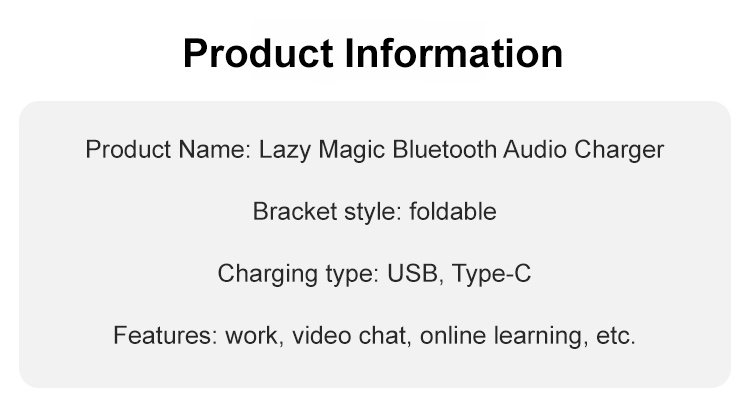 Product Information

Product Name: Lazy Magic Bluetooth Audio Charger

Bracket style: foldable

Charging type: USB, Type-C

Features: work, video chat, online learning, etc.